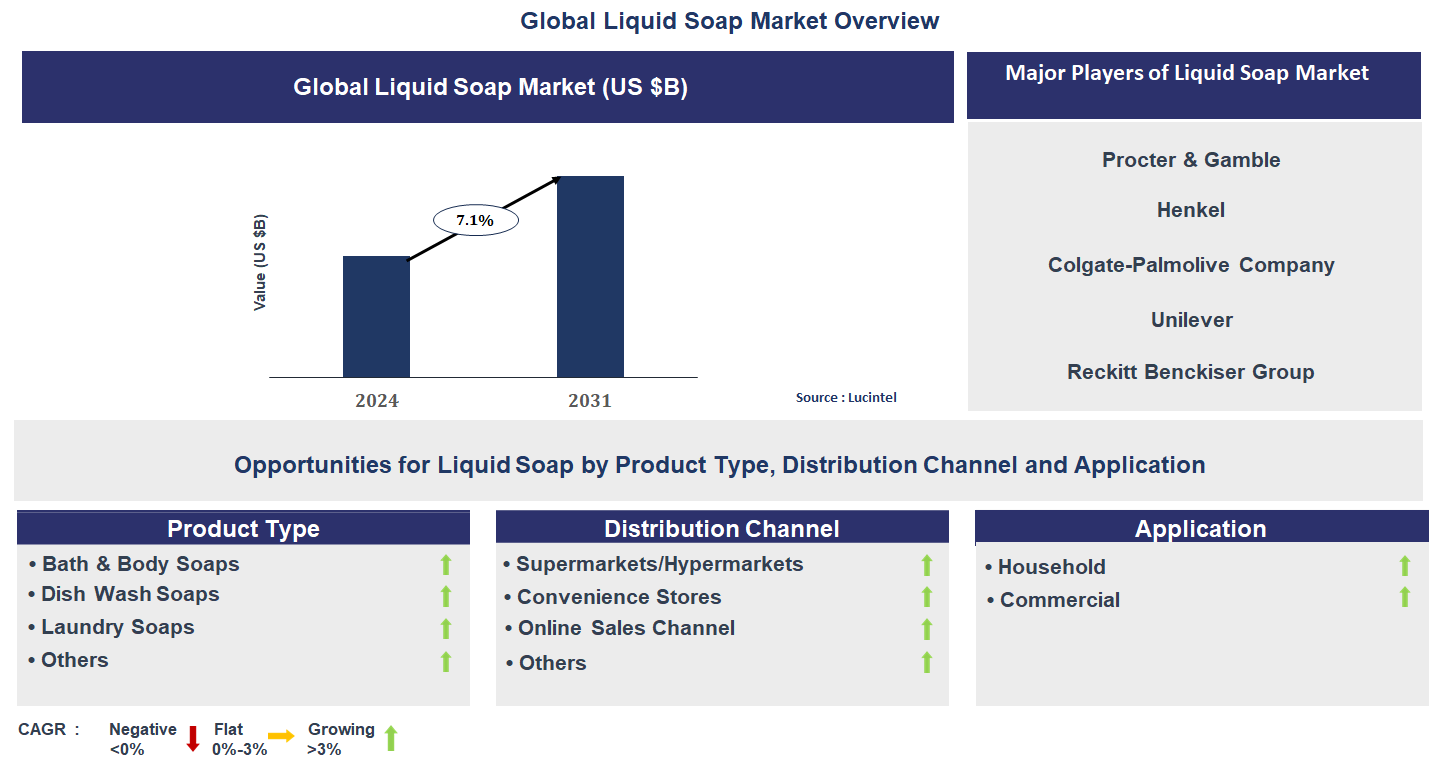 Global Liquid Soap Market Overview

Global Liquid Soap Market (US $B)

Value (US $B)

7.1%

2024

2031

Source : Lucintel

Major Players of Liquid Soap Market

Procter & Gamble

Henkel

Colgate-Palmolive Company

Unilever

Reckitt Benckiser Group

Opportunities for Liquid Soap by Product Type, Distribution Channel and Application

Product Type

• Bath & Body Soaps
• Dish Wash Soaps
• Laundry Soaps
• Others

Distribution Channel

• Supermarkets/Hypermarkets
• Convenience Stores
• Online Sales Channel
• Others

Application

• Household
• Commercial

CAGR : Negative <0% Flat 0%-3% Growing >3%